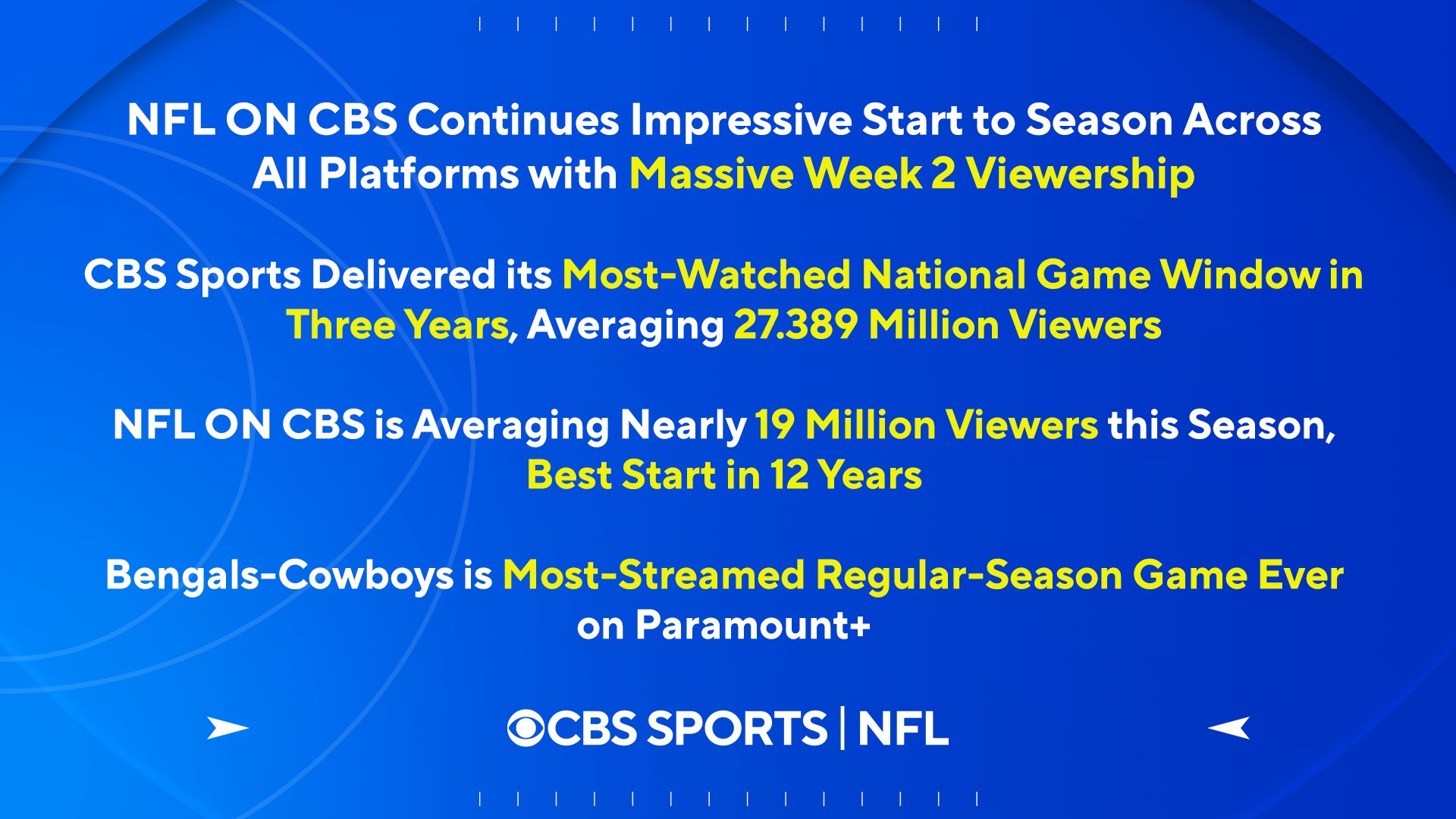 NFL ON CBS Continues Impressive Start to Season Across All Platforms with Massive Week 2 Viewership

CBS Sports Delivered its Most-Watched National Game Window in Three Years, Averaging 27.389 Million Viewers

NFL ON CBS is Averaging Nearly 19 Million Viewers this Season, Best Start in 12 Years

Bengals-Cowboys is Most-Streamed Regular-Season Game Ever on Paramount+

CBS SPORTS | NFL